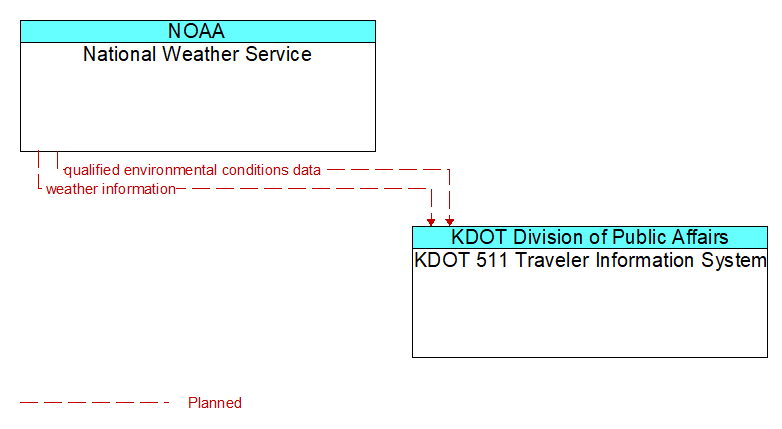 NOAA
National Weather Service

qualified environmental conditions data
weather information

KDOT Division of Public Affairs
KDOT 511 Traveler Information System

Planned